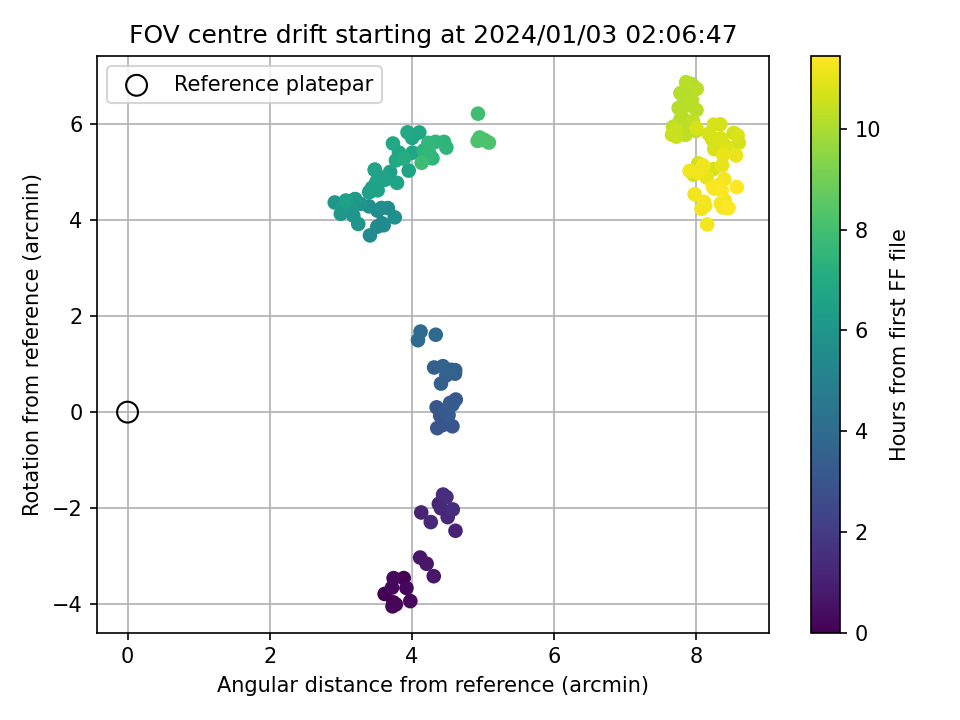 FOV centre drift starting at 2024/01/03 02:06:47

Reference platepar

Rotation from reference (arcmin)

6
4
2
0
−2
−4

0
2
4
6
8

Angular distance from reference (arcmin)

Hours from first FF file

10
8
6
4
2
0